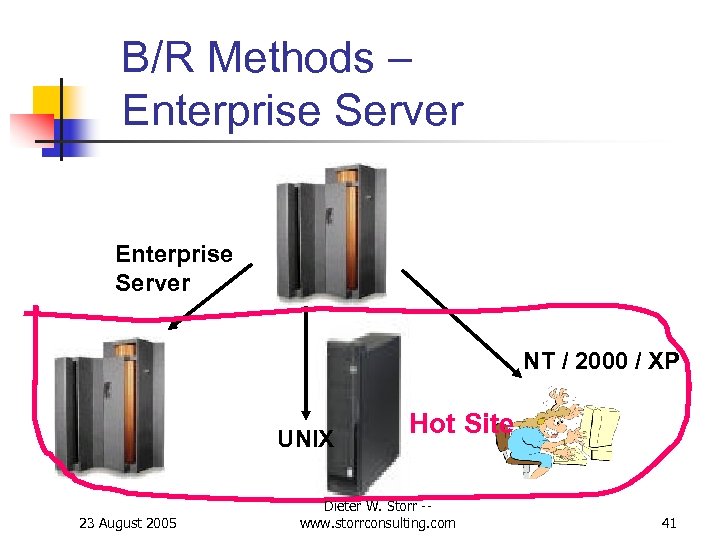 B/R Methods – Enterprise Server

Enterprise Server

NT / 2000 / XP

UNIX

Hot Site

23 August 2005

Dieter W. Storr -- www.storrconsulting.com

41